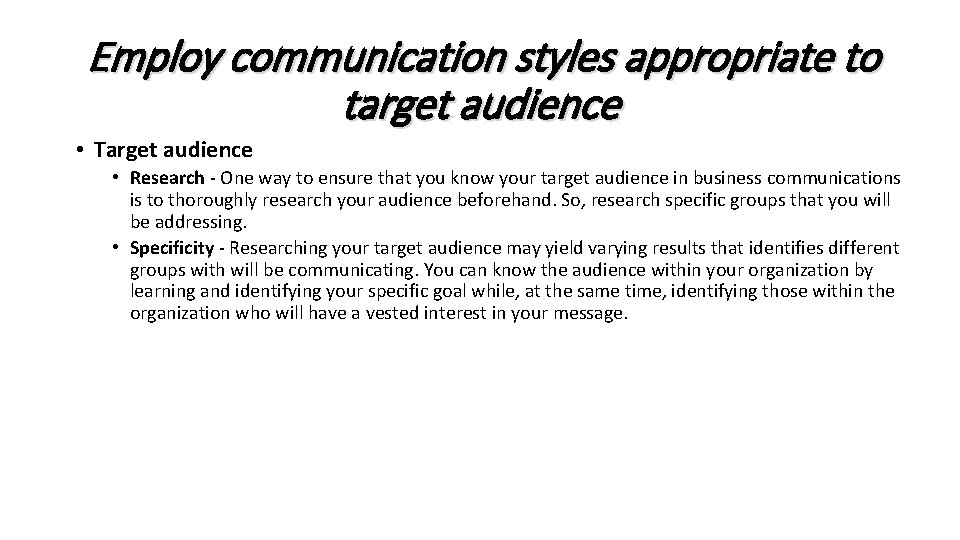 Employ communication styles appropriate to target audience

• Target audience

• Research - One way to ensure that you know your target audience in business communications is to thoroughly research your audience beforehand. So, research specific groups that you will be addressing.

• Specificity - Researching your target audience may yield varying results that identifies different groups with will be communicating. You can know the audience within your organization by learning and identifying your specific goal while, at the same time, identifying those within the organization who will have a vested interest in your message.